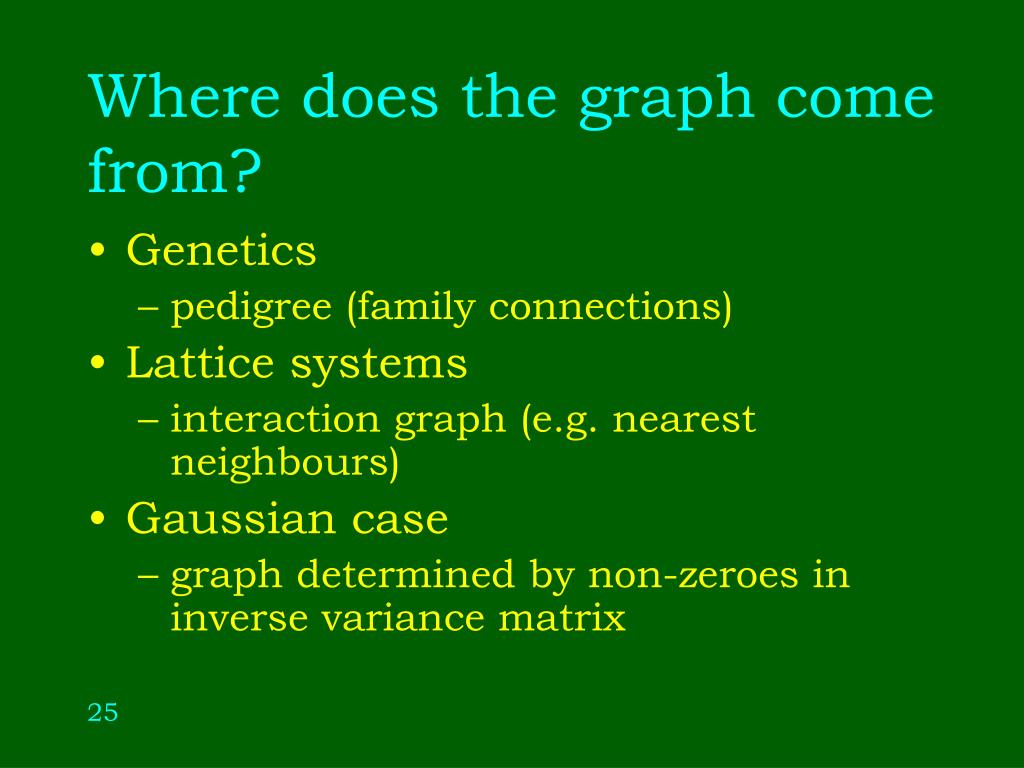 Where does the graph come from?

• Genetics
  – pedigree (family connections)
• Lattice systems
  – interaction graph (e.g. nearest neighbours)
• Gaussian case
  – graph determined by non-zeroes in inverse variance matrix

25